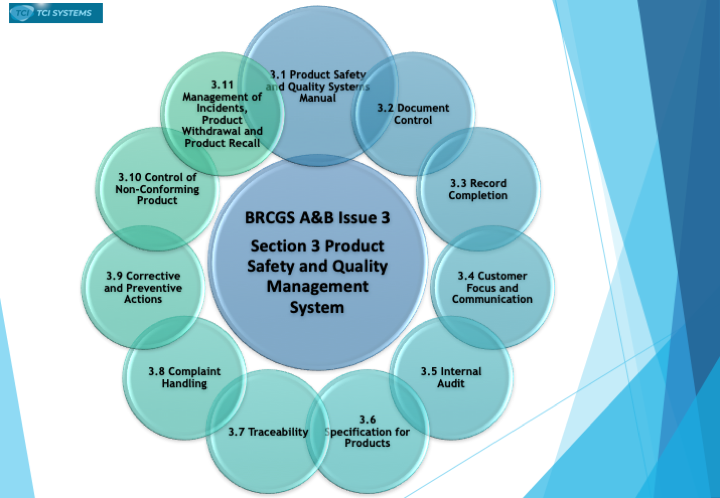 TCI TCI SYSTEMS

BRCGS A&B Issue 3

Section 3 Product Safety and Quality Management System

3.1 Product Safety and Quality Systems Manual

3.2 Document Control

3.3 Record Completion

3.4 Customer Focus and Communication

3.5 Internal Audit

3.6 Specification for Products

3.7 Traceability

3.8 Complaint Handling

3.9 Corrective and Preventive Actions

3.10 Control of Non-Conforming Product

3.11 Management of Incidents, Product Withdrawal and Product Recall